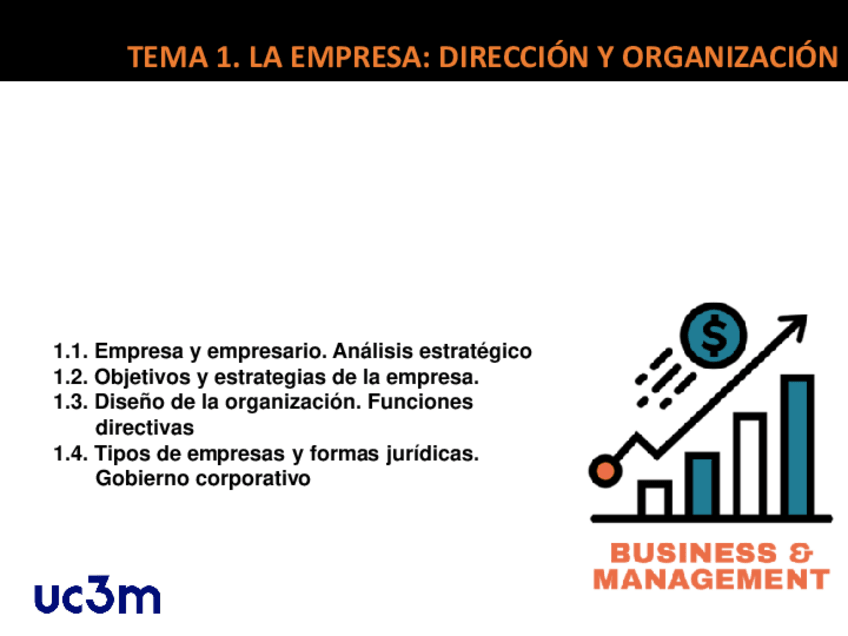 TEMA 1. LA EMPRESA: DIRECCIÓN Y ORGANIZACIÓN

1.1. Empresa y empresario. Análisis estratégico
1.2. Objetivos y estrategias de la empresa.
1.3. Diseño de la organización. Funciones directivas
1.4. Tipos de empresas y formas jurídicas. Gobierno corporativo

$

BUSINESS & MANAGEMENT

uc3m